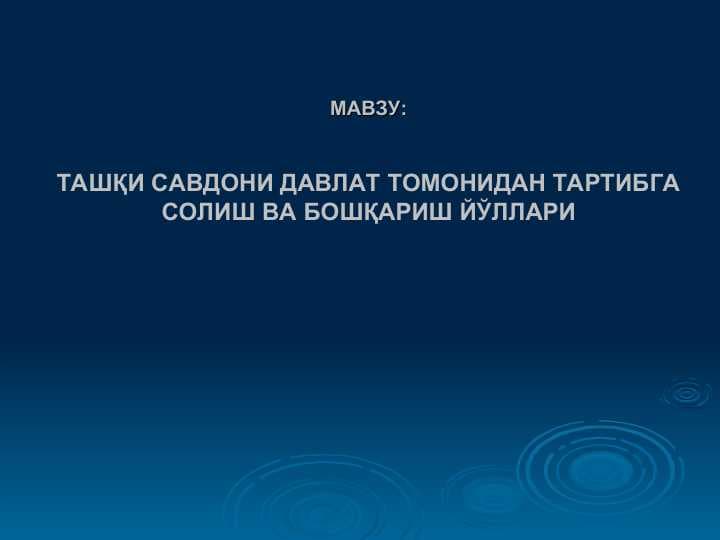 МАВЗУ:

ТАШҚИ САВДОНИ ДАВЛАТ ТОМОНИДАН ТАРТИБГА СОЛИШ ВА БОШҚАРИШ ЙЎЛЛАРИ